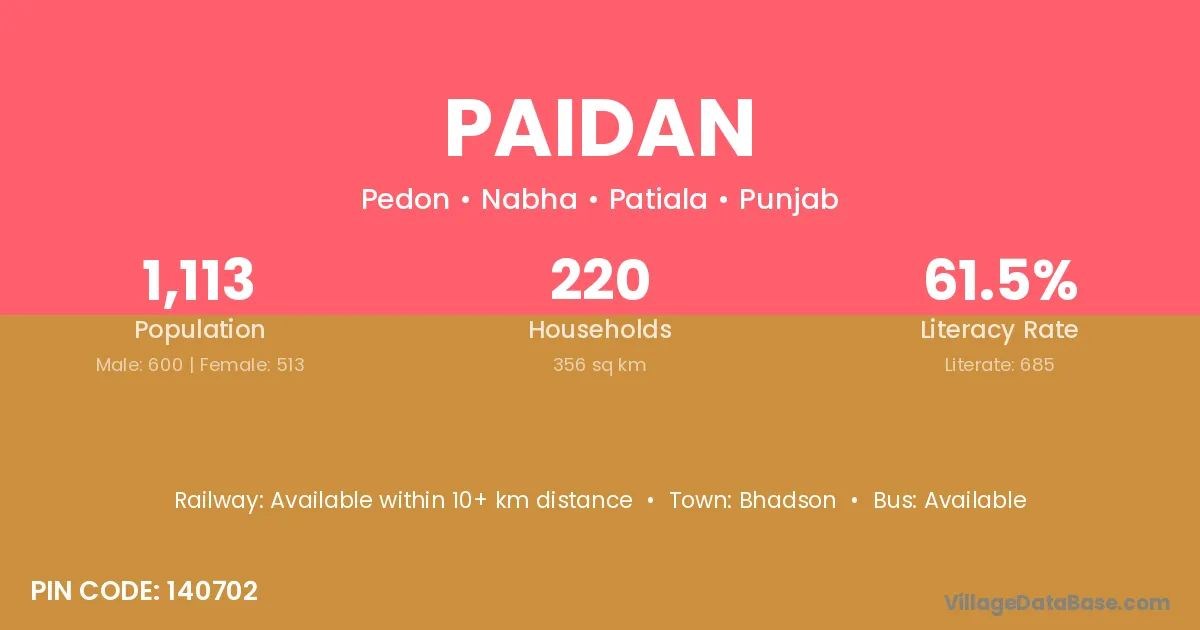 PAIDAN

Pedon • Nabha • Patiala • Punjab

1,113
Population
Male: 600 | Female: 513

220
Households
356 sq km

61.5%
Literacy Rate
Literate: 685

Railway: Available within 10+ km distance • Town: Bhadson • Bus: Available

PIN CODE: 140702

VillageDataBase.com